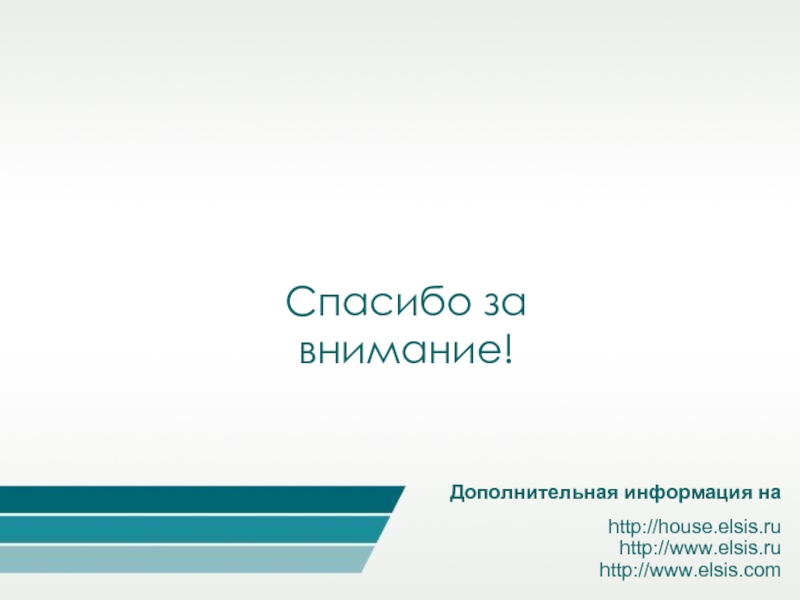 Спасибо за внимание!

Дополнительная информация на

http://house.elsis.ru
http://www.elsis.ru
http://www.elsis.com